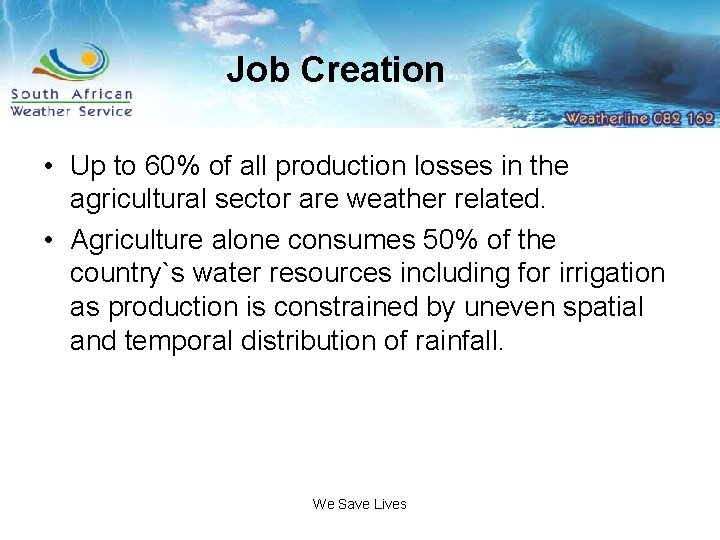 South African Weather Service

Job Creation

Weatherline 082 162

• Up to 60% of all production losses in the agricultural sector are weather related.

• Agriculture alone consumes 50% of the country`s water resources including for irrigation as production is constrained by uneven spatial and temporal distribution of rainfall.

We Save Lives